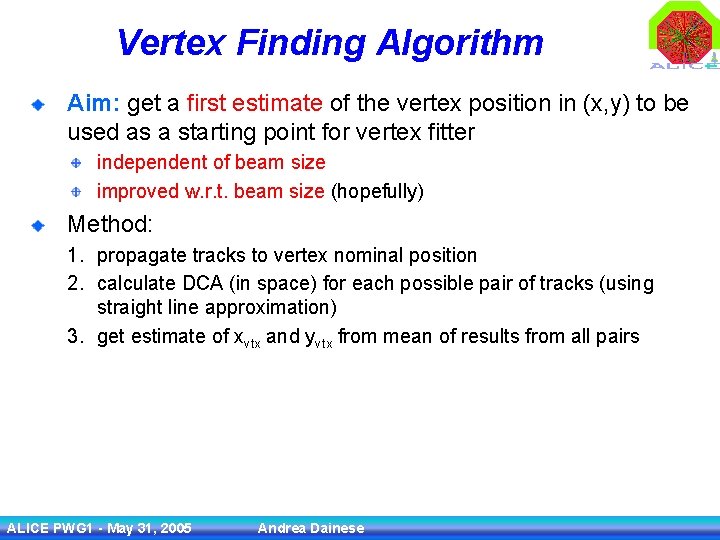 Vertex Finding Algorithm

ALICE

Aim: get a first estimate of the vertex position in (x,y) to be used as a starting point for vertex fitter

independent of beam size

improved w.r.t. beam size (hopefully)

Method:

1. propagate tracks to vertex nominal position
2. calculate DCA (in space) for each possible pair of tracks (using straight line approximation)
3. get estimate of $x_{vtx}$ and $y_{vtx}$ from mean of results from all pairs

ALICE PWG1 - May 31, 2005 Andrea Dainese